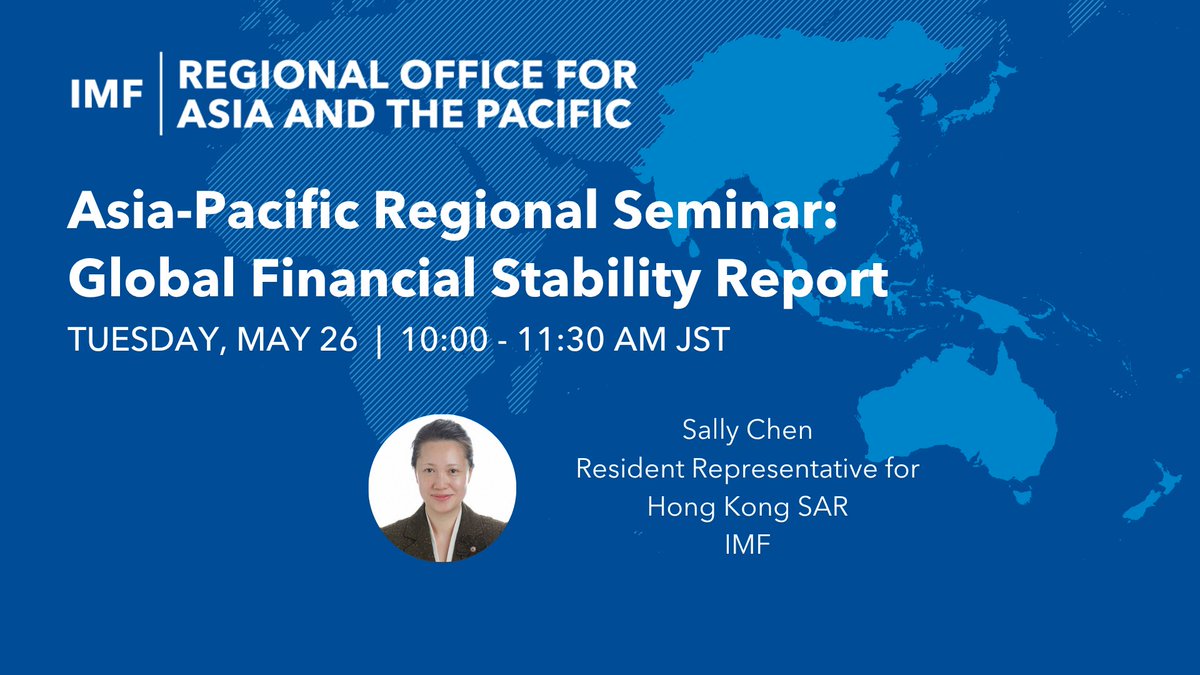 IMF | REGIONAL OFFICE FOR ASIA AND THE PACIFIC

Asia-Pacific Regional Seminar: Global Financial Stability Report

TUESDAY, MAY 26 | 10:00 - 11:30 AM JST

Sally Chen
Resident Representative for
Hong Kong SAR
IMF